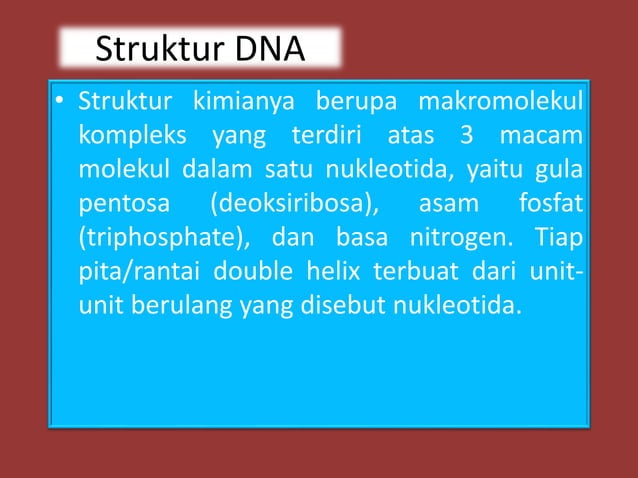 Struktur DNA

• Struktur kimianya berupa makromolekul kompleks yang terdiri atas 3 macam molekul dalam satu nukleotida, yaitu gula pentosa (deoksiribosa), asam fosfat (triphosphate), dan basa nitrogen. Tiap pita/rantai double helix terbuat dari unit-unit berulang yang disebut nukleotida.